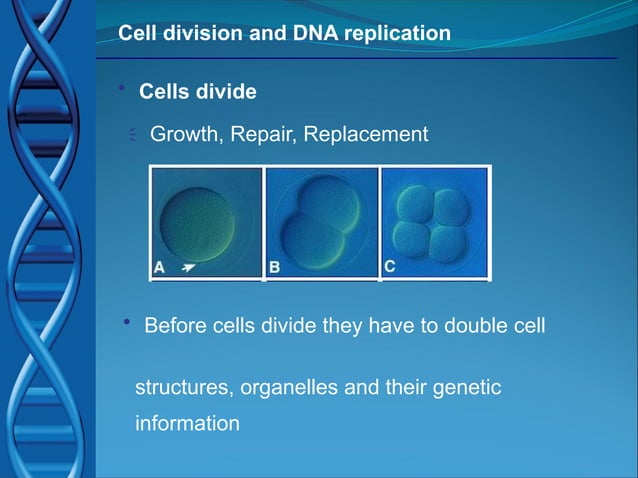 Cell division and DNA replication

• Cells divide

Growth, Repair, Replacement

A

B

C

• Before cells divide they have to double cell structures, organelles and their genetic information